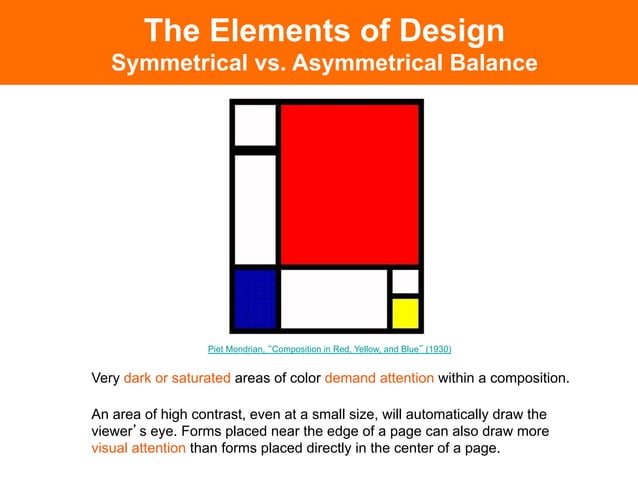 The Elements of Design
Symmetrical vs. Asymmetrical Balance

Piet Mondrian, "Composition in Red, Yellow, and Blue" (1930)

Very dark or saturated areas of color demand attention within a composition.

An area of high contrast, even at a small size, will automatically draw the viewer's eye. Forms placed near the edge of a page can also draw more visual attention than forms placed directly in the center of a page.